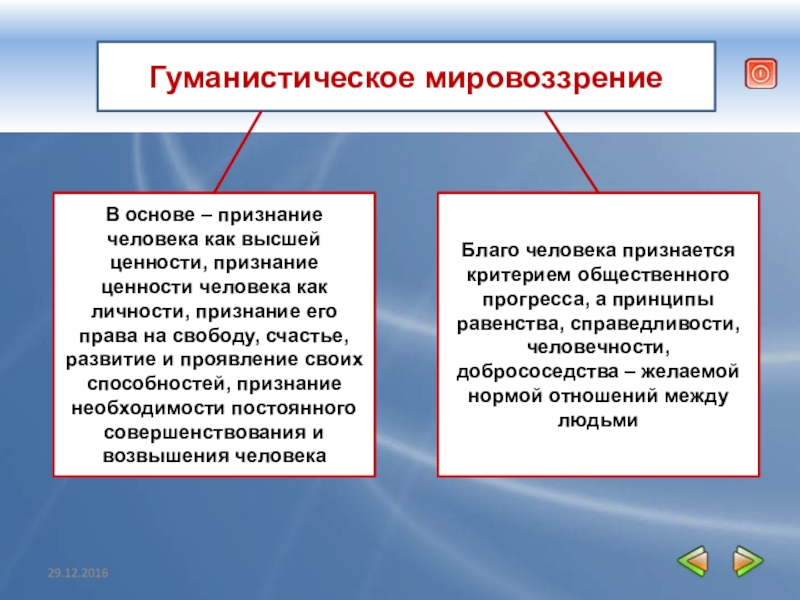 Гуманистическое мировоззрение

В основе – признание человека как высшей ценности, признание ценности человека как личности, признание его права на свободу, счастье, развитие и проявление своих способностей, признание необходимости постоянного совершенствования и возвышения человека

Благо человека признается критерием общественного прогресса, а принципы равенства, справедливости, человечности, добрососедства – желаемой нормой отношений между людьми

29.12.2016